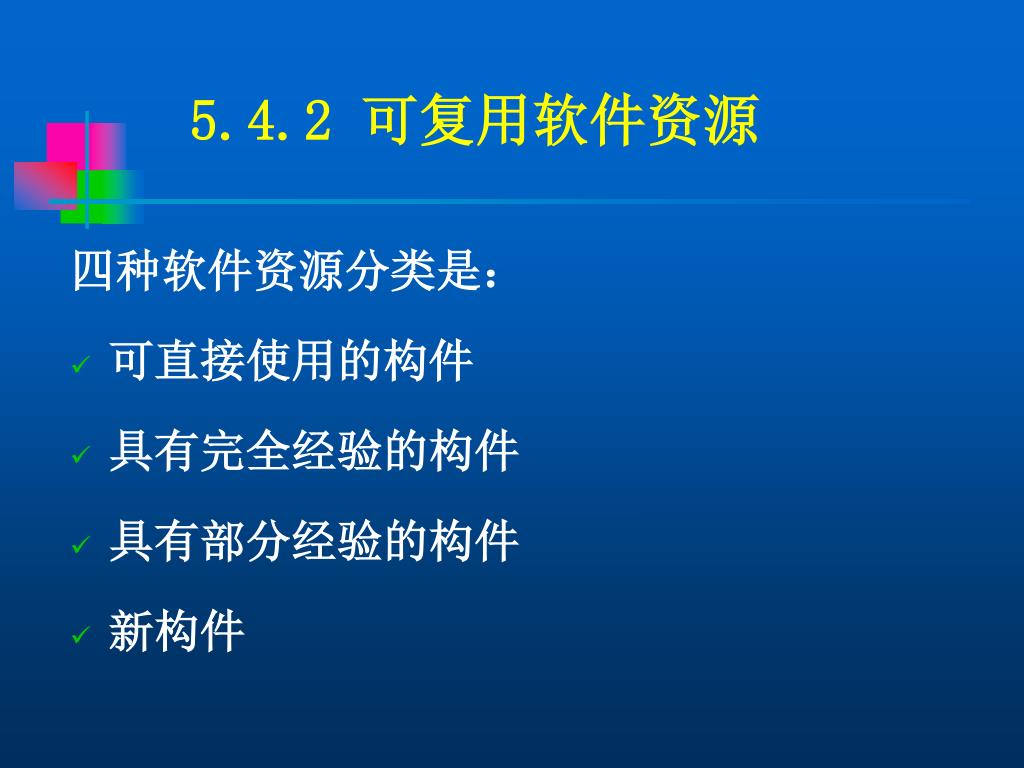 5.4.2 可复用软件资源

四种软件资源分类是：

✓ 可直接使用的构件

✓ 具有完全经验的构件

✓ 具有部分经验的构件

✓ 新构件